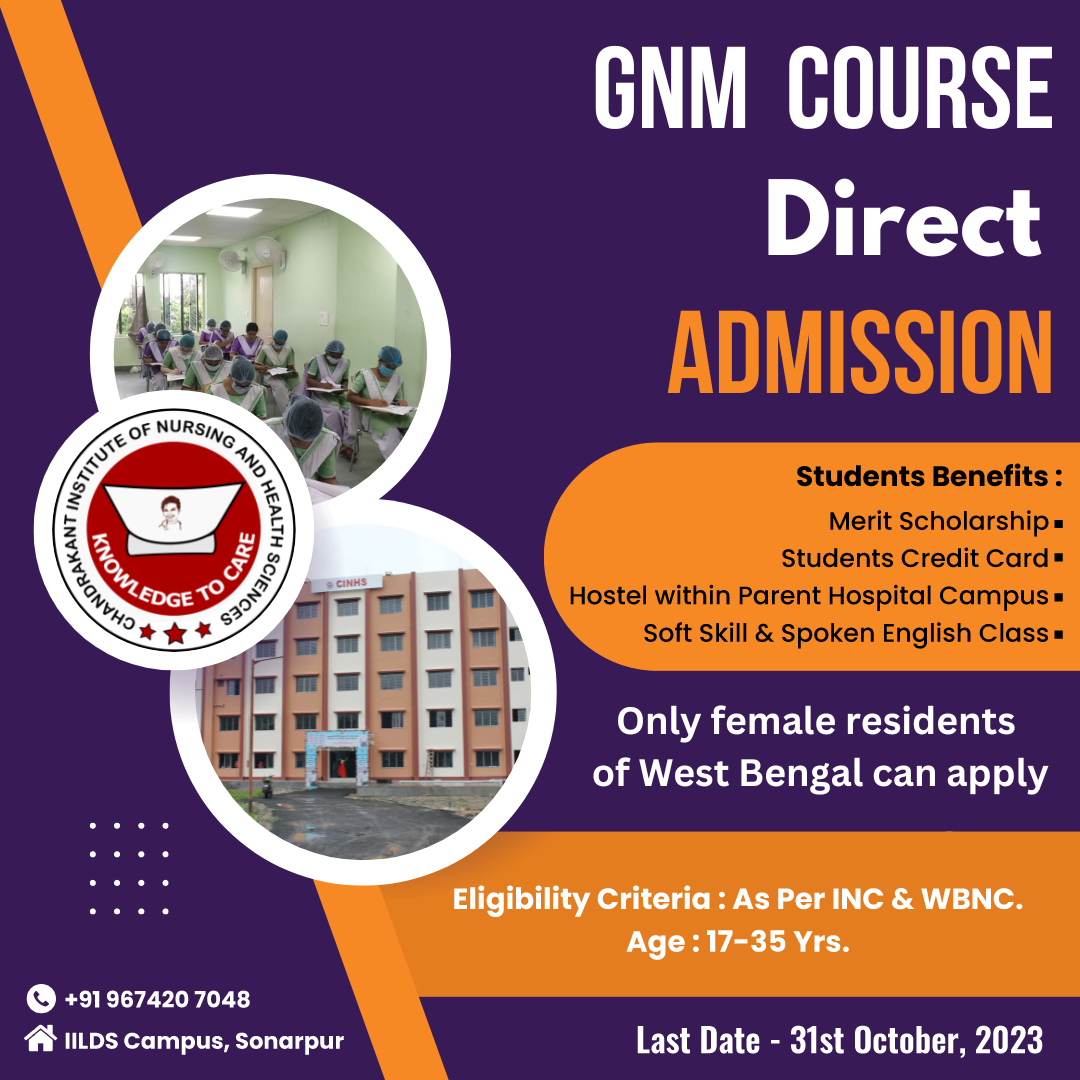 GNM COURSE
Direct
ADMISSION

CHANDRAKANT INSTITUTE OF NURSING AND HEALTH SCIENCES
KNOWLEDGE TO CARE

CINHS

Students Benefits :
Merit Scholarship
Students Credit Card
Hostel within Parent Hospital Campus
Soft Skill & Spoken English Class

Only female residents of West Bengal can apply

Eligibility Criteria : As Per INC & WBNC.
Age : 17-35 Yrs.

+91 967420 7048
IILDS Campus, Sonarpur

Last Date - 31st October, 2023